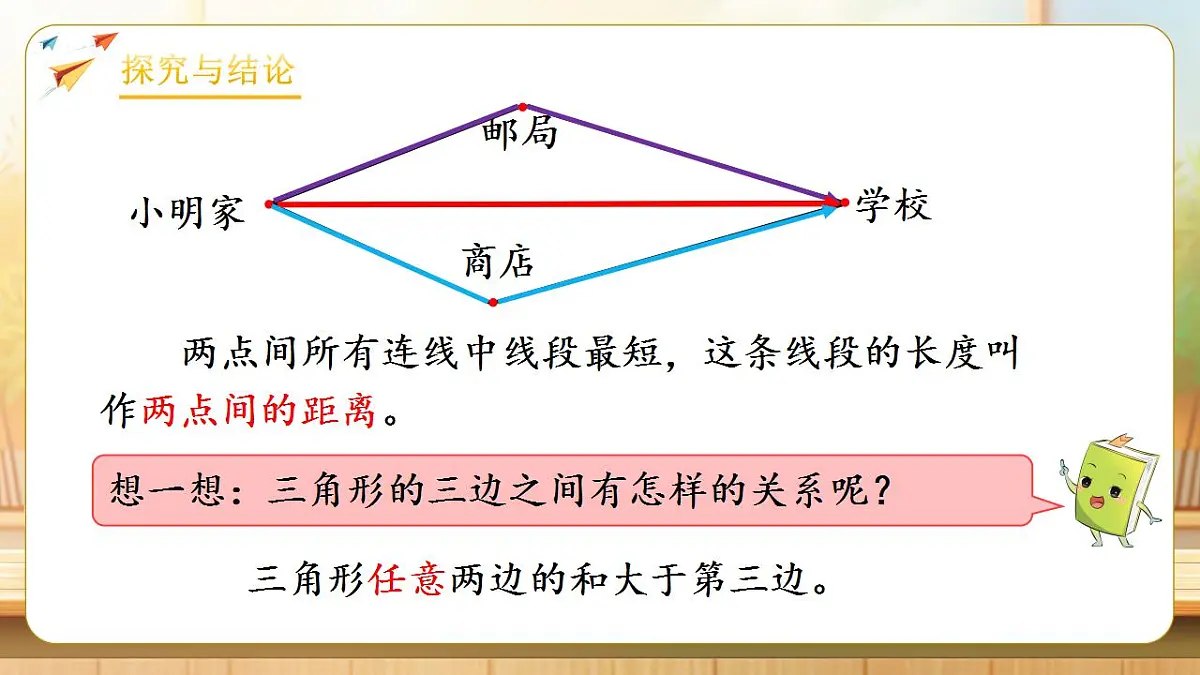 探究与结论

邮局

小明家

学校

商店

两点间所有连线中线段最短，这条线段的长度叫作两点间的距离。

想一想：三角形的三边之间有怎样的关系呢？

三角形任意两边的和大于第三边。